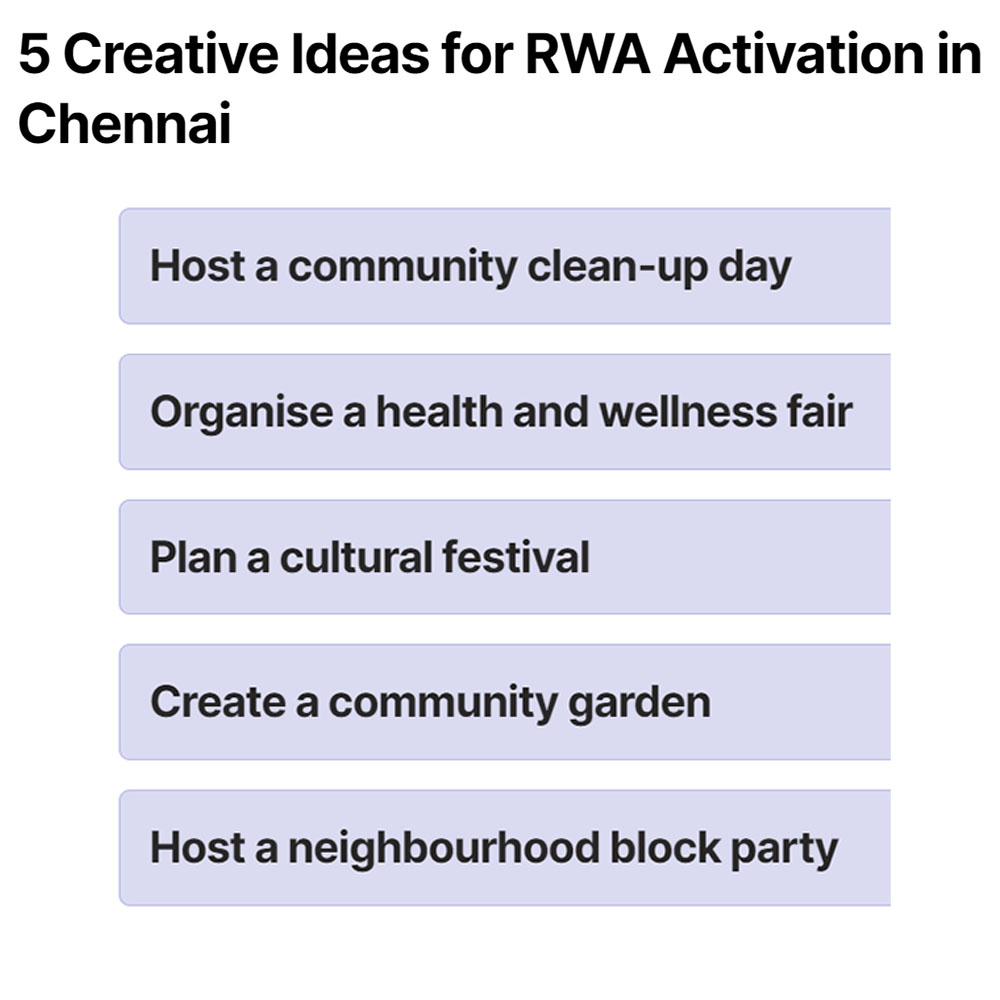 5 Creative Ideas for RWA Activation in Chennai

Host a community clean-up day

Organise a health and wellness fair

Plan a cultural festival

Create a community garden

Host a neighbourhood block party